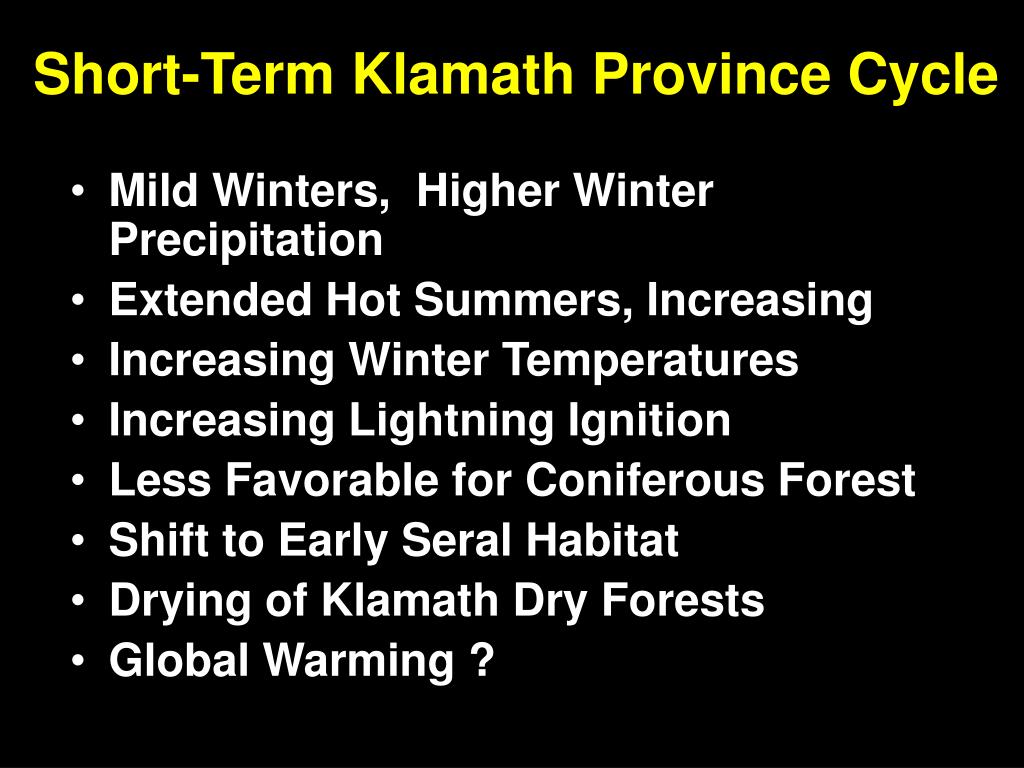 Short-Term Klamath Province Cycle

• Mild Winters, Higher Winter Precipitation
• Extended Hot Summers, Increasing
• Increasing Winter Temperatures
• Increasing Lightning Ignition
• Less Favorable for Coniferous Forest
• Shift to Early Seral Habitat
• Drying of Klamath Dry Forests
• Global Warming ?